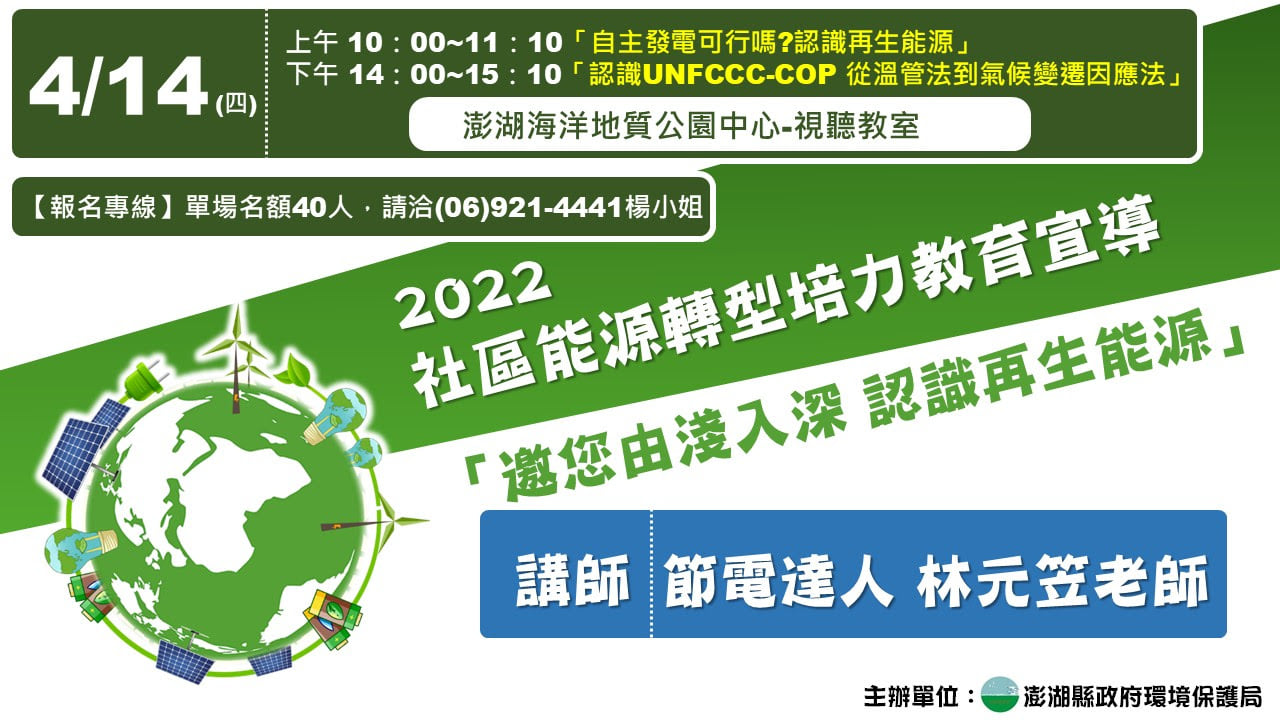 4/14(四)

上午 10：00~11：10「自主發電可行嗎?認識再生能源」
下午 14：00~15：10「認識UNFCCC-COP 從溫管法到氣候變遷因應法」

澎湖海洋地質公園中心-視聽教室

【報名專線】單場名額40人，請洽(06)921-4441楊小姐

2022
社區能源轉型培力教育宣導

「邀您由淺入深 認識再生能源」

講師 節電達人 林元笠老師

主辦單位：澎湖縣政府環境保護局